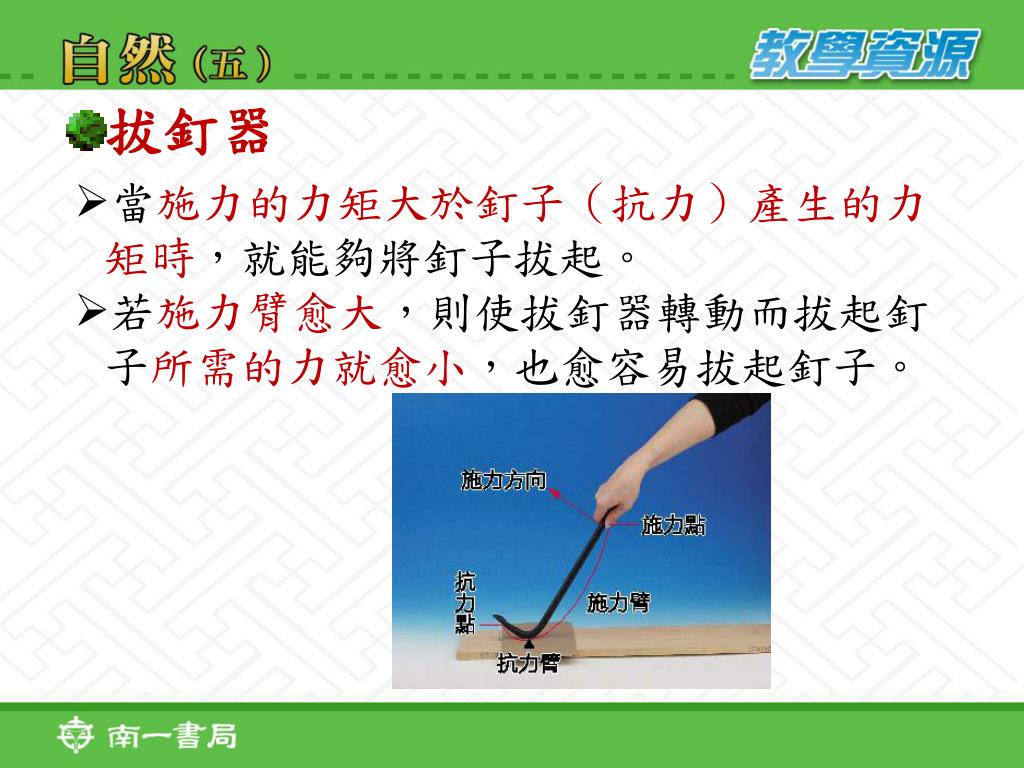 自然（五）

教學資源

拔釘器

➢當施力的力矩大於釘子（抗力）產生的力矩時，就能夠將釘子拔起。

➢若施力臂愈大，則使拔釘器轉動而拔起釘子所需的力就愈小，也愈容易拔起釘子。

施力方向

施力點

抗力點

施力臂

抗力臂

南一書局